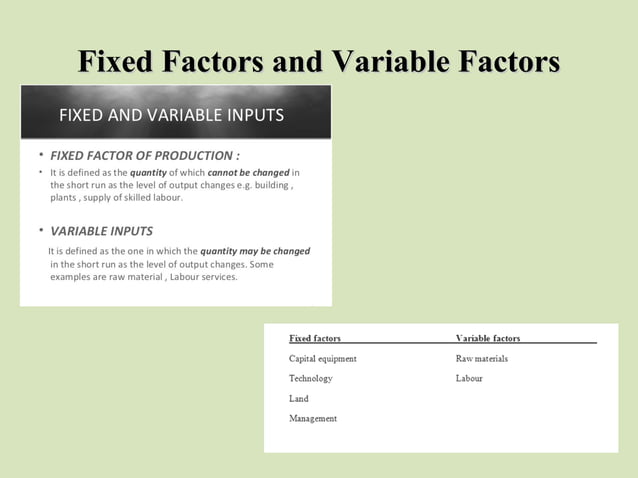 Fixed Factors and Variable Factors

FIXED AND VARIABLE INPUTS

• FIXED FACTOR OF PRODUCTION :
• It is defined as the quantity of which cannot be changed in the short run as the level of output changes e.g. building , plants , supply of skilled labour.

• VARIABLE INPUTS
It is defined as the one in which the quantity may be changed in the short run as the level of output changes. Some examples are raw material , Labour services.

| Fixed factors | Variable factors |
|---|---|
| Capital equipment | Raw materials |
| Technology | Labour |
| Land | |
| Management | |